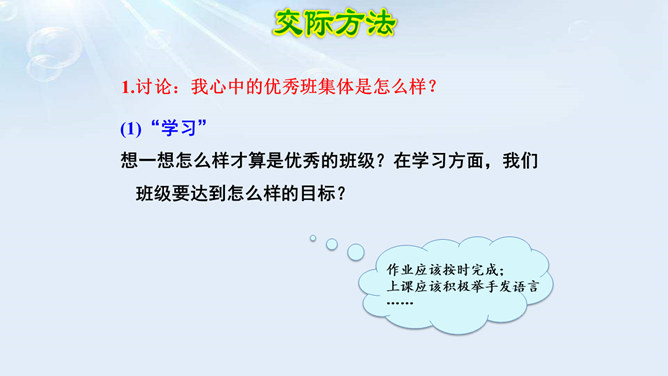 交际方法

1.讨论：我心中的优秀班集体是怎么样？

(1)“学习”

想一想怎么样才算是优秀的班级？在学习方面，我们班级要达到怎么样的目标？

作业应该按时完成；
上课应该积极举手发语言
……